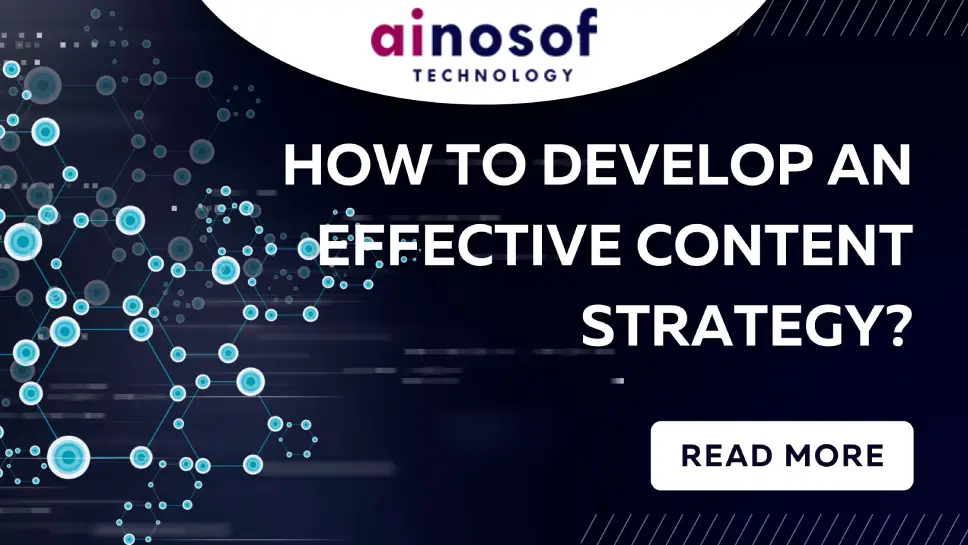 ainosof
TECHNOLOGY

HOW TO DEVELOP AN EFFECTIVE CONTENT STRATEGY?

READ MORE